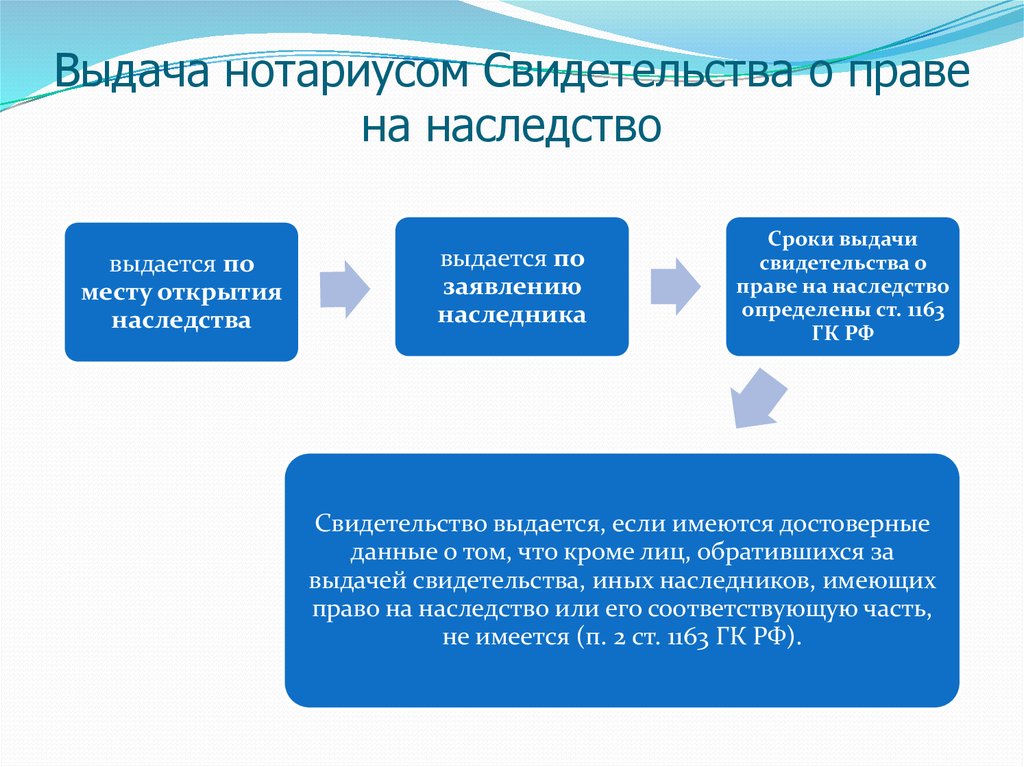 Выдача нотариусом Свидетельства о праве на наследство

выдается по месту открытия наследства

выдается по заявлению наследника

Сроки выдачи свидетельства о праве на наследство определены ст. 1163 ГК РФ

Свидетельство выдается, если имеются достоверные данные о том, что кроме лиц, обратившихся за выдачей свидетельства, иных наследников, имеющих право на наследство или его соответствующую часть, не имеется (п. 2 ст. 1163 ГК РФ).